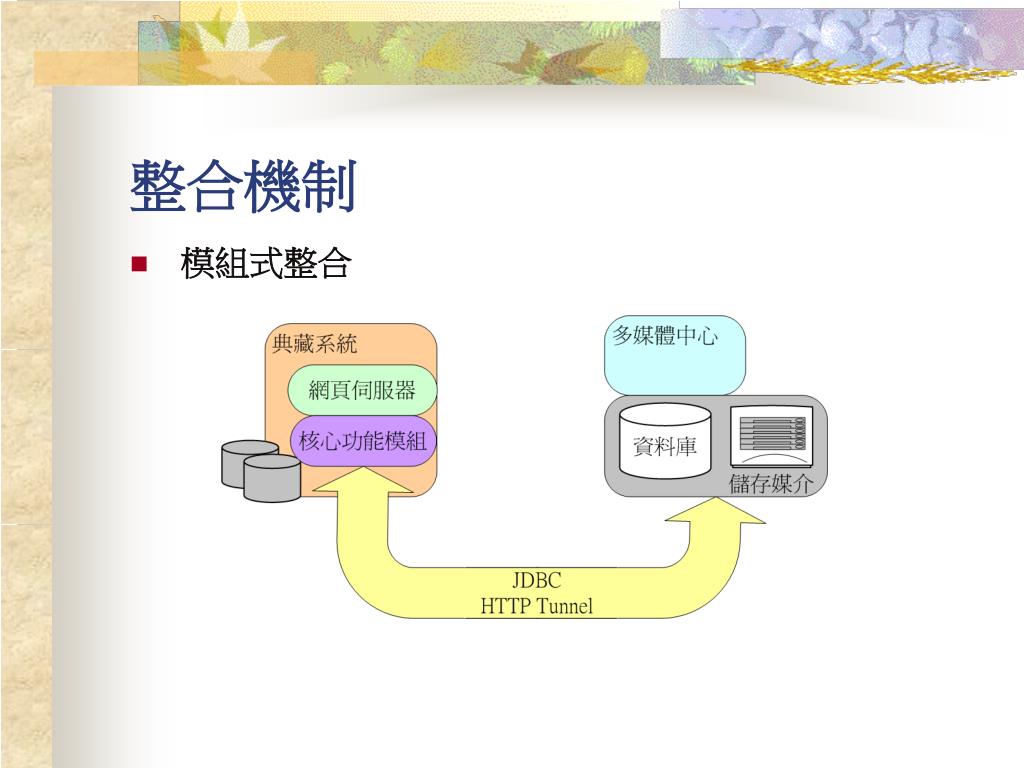 整合機制

模組式整合

典藏系統

網頁伺服器

核心功能模組

多媒體中心

資料庫

儲存媒介

JDBC
HTTP Tunnel